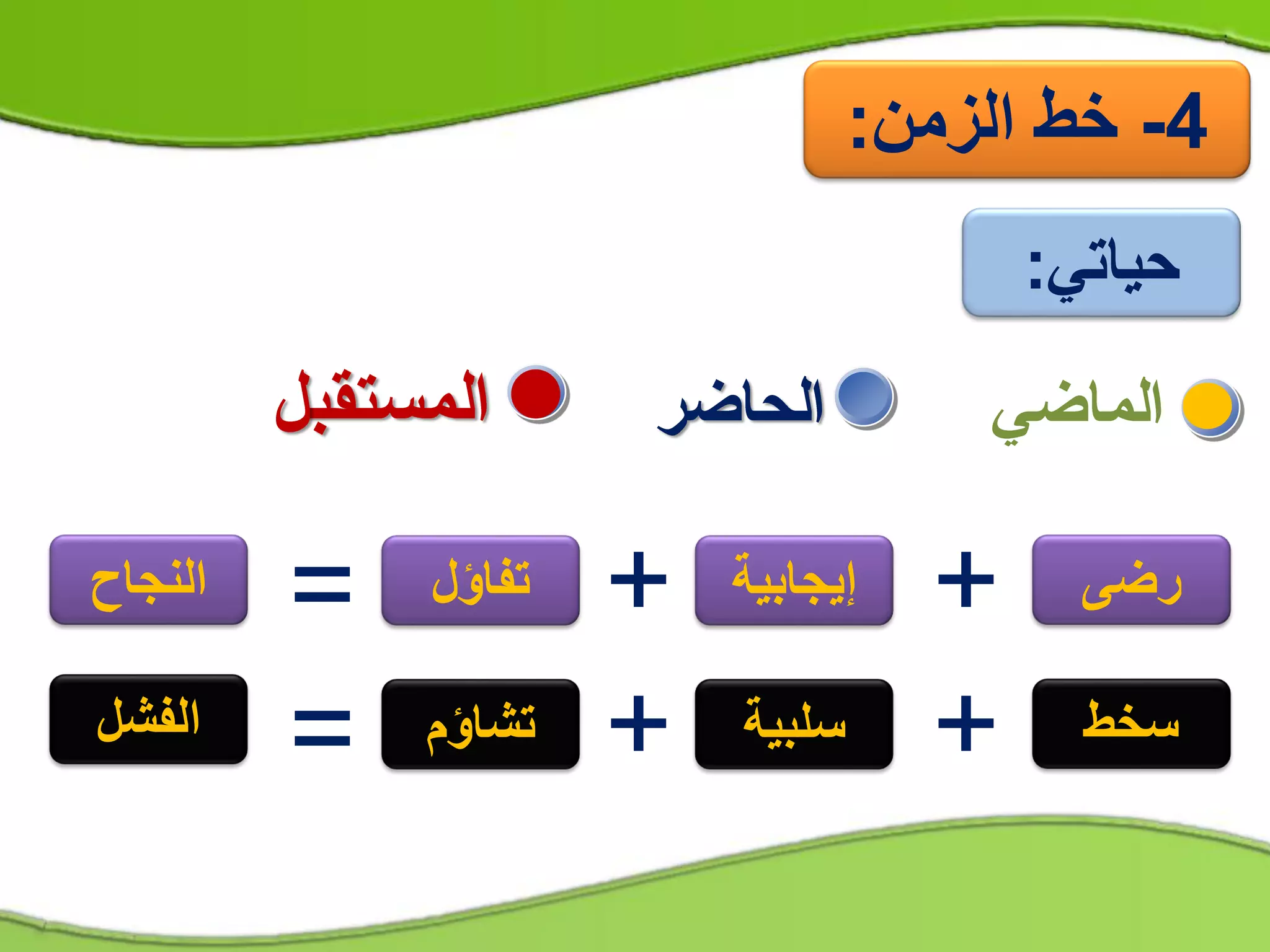 4- خط الزمن:

حياتي:

الماضي الحاضر المستقبل

رضى + إيجابية + تفاؤل = النجاح

سخط + سلبية + تشاؤم = الفشل